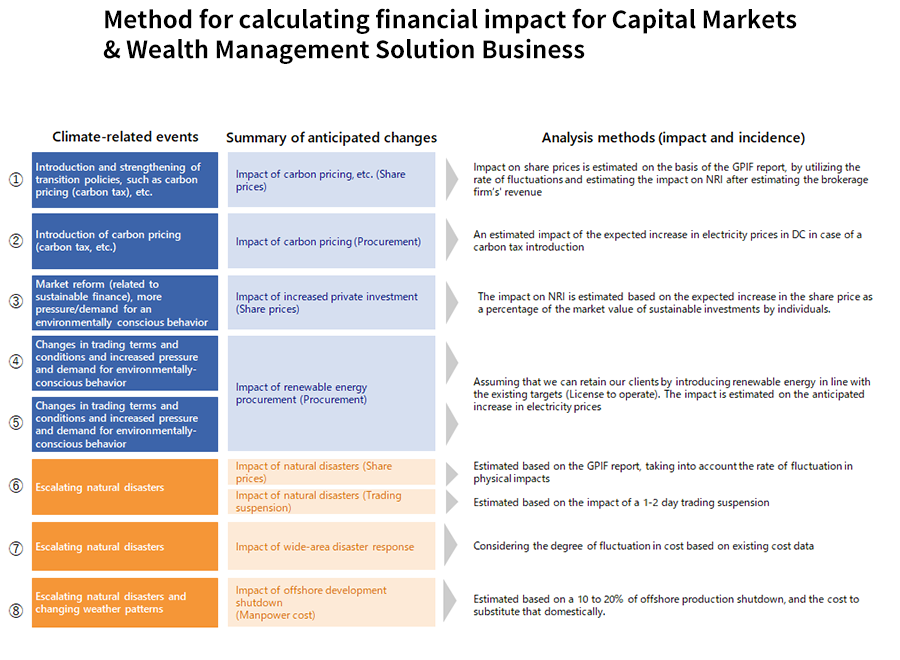 Method for calculating financial impact for Capital Markets & Wealth Management Solution Business

| | Climate-related events | Summary of anticipated changes | Analysis methods (impact and incidence) |
|---|---|---|---|
| ① | Introduction and strengthening of transition policies, such as carbon pricing (carbon tax), etc. | Impact of carbon pricing, etc. (Share prices) | Impact on share prices is estimated on the basis of the GPIF report, by utilizing the rate of fluctuations and estimating the impact on NRI after estimating the brokerage firm's' revenue |
| ② | Introduction of carbon pricing (carbon tax, etc.) | Impact of carbon pricing (Procurement) | An estimated impact of the expected increase in electricity prices in DC in case of a carbon tax introduction |
| ③ | Market reform (related to sustainable finance), more pressure/demand for an environmentally conscious behavior | Impact of increased private investment (Share prices) | The impact on NRI is estimated based on the expected increase in the share price as a percentage of the market value of sustainable investments by individuals. |
| ④ | Changes in trading terms and conditions and increased pressure and demand for environmentally-conscious behavior | Impact of renewable energy procurement (Procurement) | Assuming that we can retain our clients by introducing renewable energy in line with the existing targets (License to operate). The impact is estimated on the anticipated increase in electricity prices |
| ⑤ | Changes in trading terms and conditions and increased pressure and demand for environmentally-conscious behavior | | |
| ⑥ | Escalating natural disasters | Impact of natural disasters (Share prices) | Estimated based on the GPIF report, taking into account the rate of fluctuation in physical impacts |
| | | Impact of natural disasters (Trading suspension) | Estimated based on the impact of a 1-2 day trading suspension |
| ⑦ | Escalating natural disasters | Impact of wide-area disaster response | Considering the degree of fluctuation in cost based on existing cost data |
| ⑧ | Escalating natural disasters and changing weather patterns | Impact of offshore development shutdown (Manpower cost) | Estimated based on a 10 to 20% of offshore production shutdown, and the cost to substitute that domestically. |